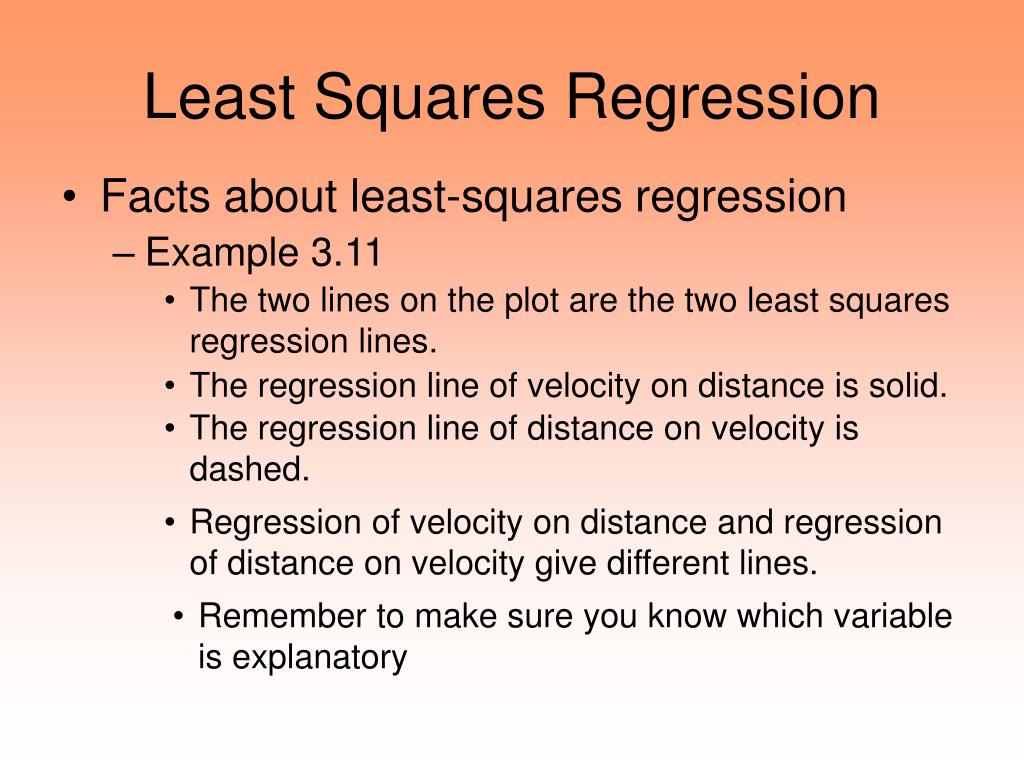 Least Squares Regression

• Facts about least-squares regression

– Example 3.11

• The two lines on the plot are the two least squares regression lines.

• The regression line of velocity on distance is solid.

• The regression line of distance on velocity is dashed.

• Regression of velocity on distance and regression of distance on velocity give different lines.

• Remember to make sure you know which variable is explanatory